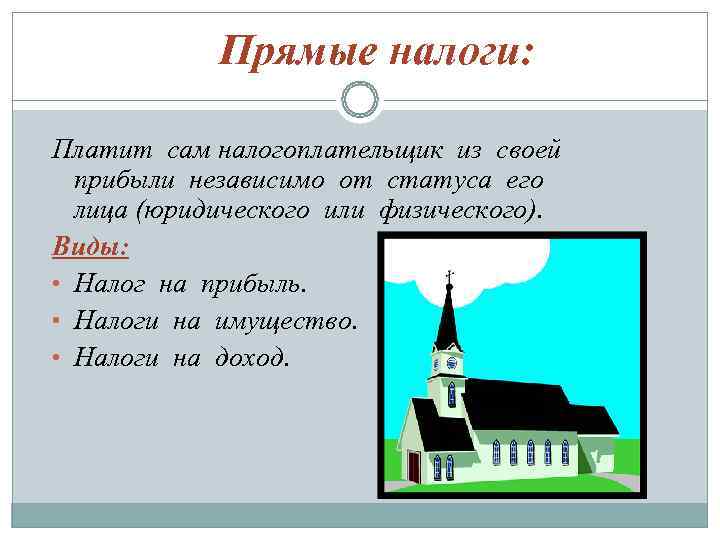 Прямые налоги:

Платит сам налогоплательщик из своей прибыли независимо от статуса его лица (юридического или физического).

Виды:

• Налог на прибыль.
• Налоги на имущество.
• Налоги на доход.